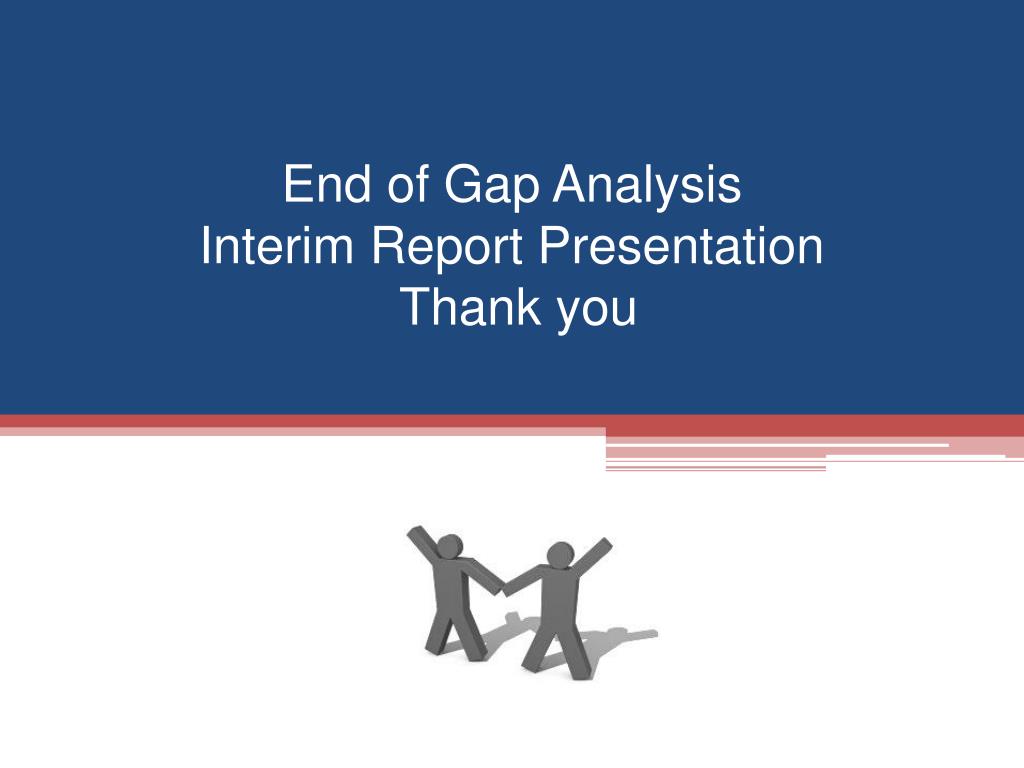 End of Gap Analysis
Interim Report Presentation
Thank you